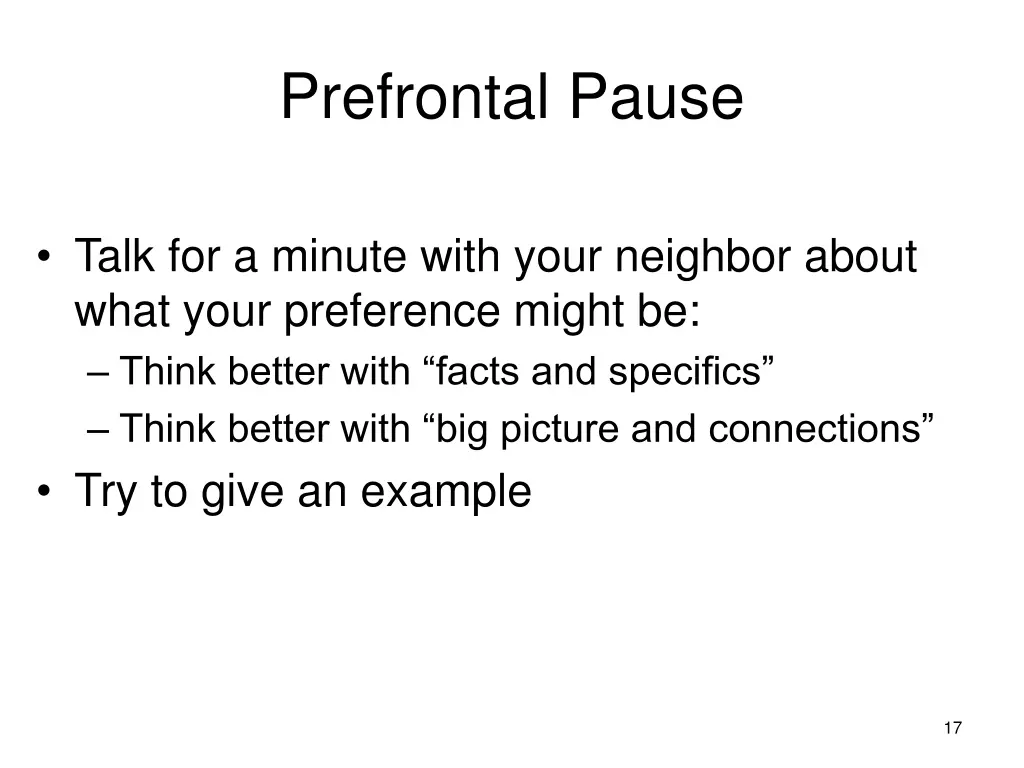 Prefrontal Pause

• Talk for a minute with your neighbor about what your preference might be:
– Think better with “facts and specifics”
– Think better with “big picture and connections”
• Try to give an example

17